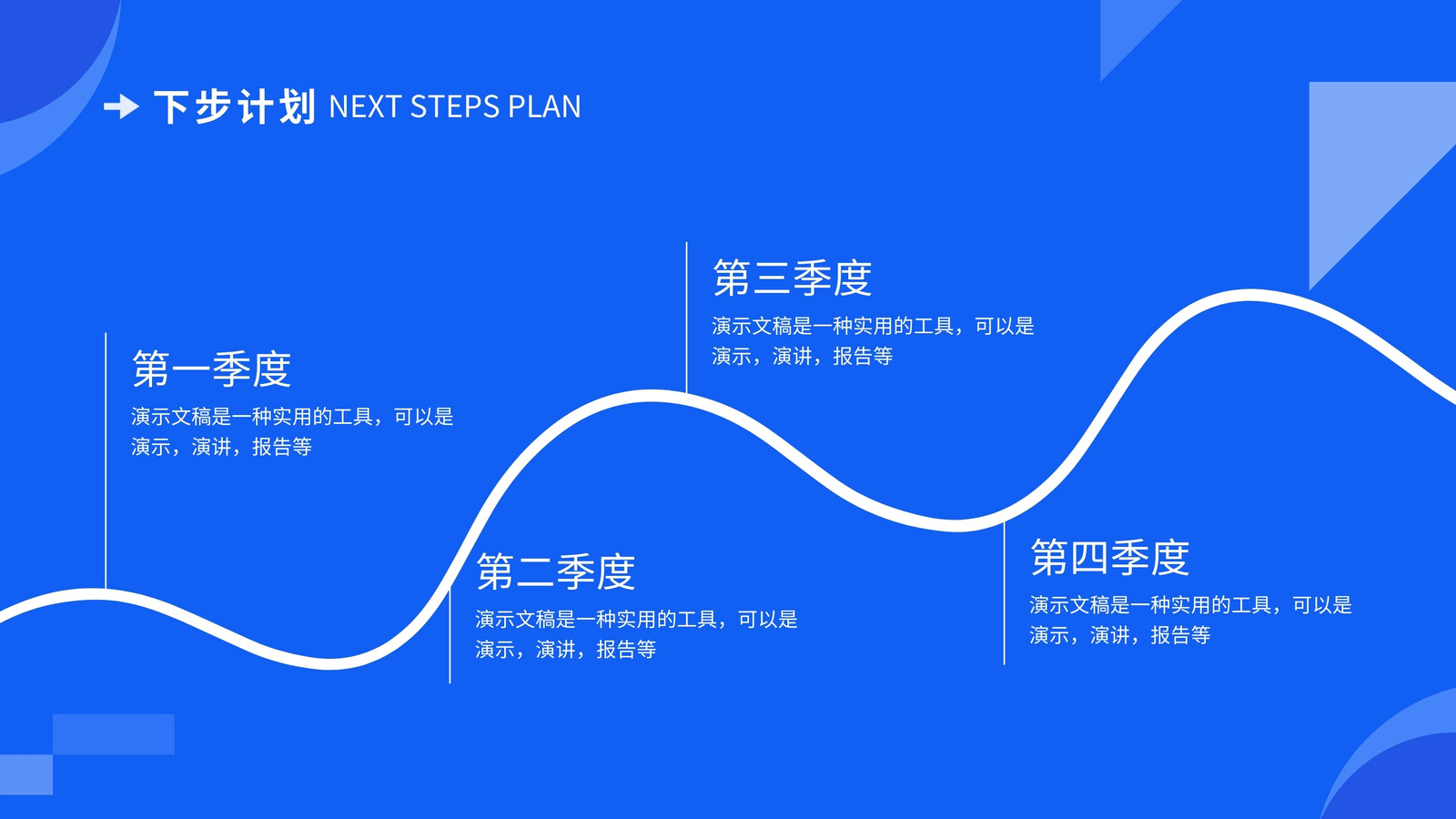 下步计划 NEXT STEPS PLAN

第一季度
演示文稿是一种实用的工具，可以是演示，演讲，报告等

第二季度
演示文稿是一种实用的工具，可以是演示，演讲，报告等

第三季度
演示文稿是一种实用的工具，可以是演示，演讲，报告等

第四季度
演示文稿是一种实用的工具，可以是演示，演讲，报告等